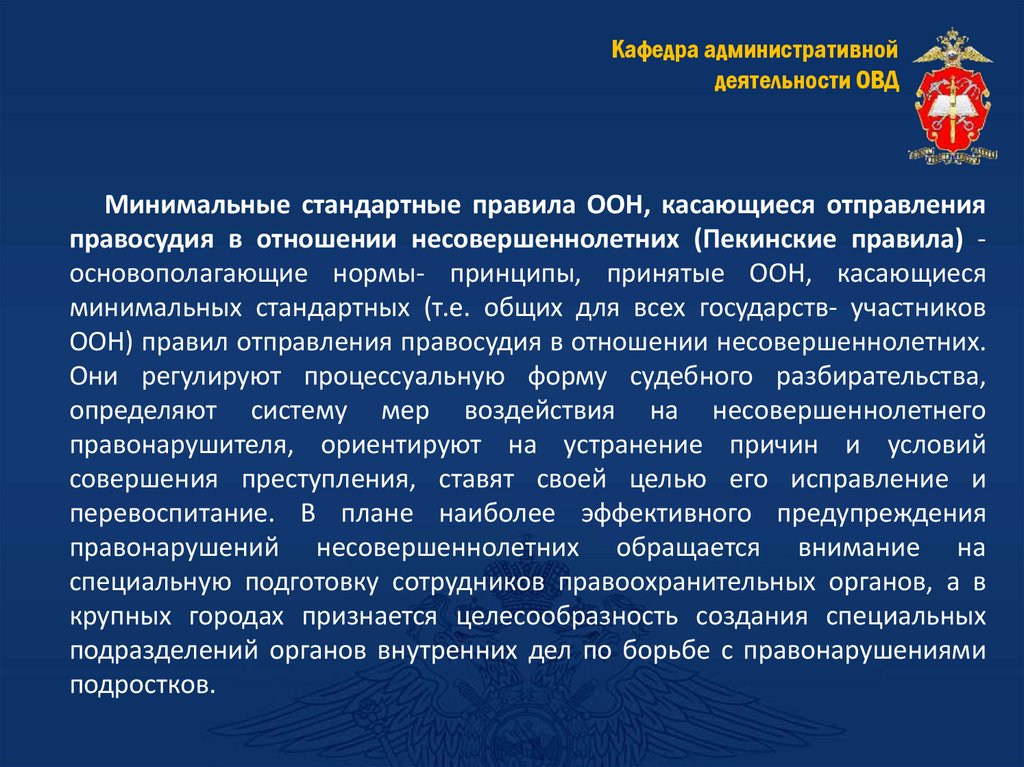 Кафедра административной деятельности ОВД

Минимальные стандартные правила ООН, касающиеся отправления правосудия в отношении несовершеннолетних (Пекинские правила) - основополагающие нормы- принципы, принятые ООН, касающиеся минимальных стандартных (т.е. общих для всех государств- участников ООН) правил отправления правосудия в отношении несовершеннолетних. Они регулируют процессуальную форму судебного разбирательства, определяют систему мер воздействия на несовершеннолетнего правонарушителя, ориентируют на устранение причин и условий совершения преступления, ставят своей целью его исправление и перевоспитание. В плане наиболее эффективного предупреждения правонарушений несовершеннолетних обращается внимание на специальную подготовку сотрудников правоохранительных органов, а в крупных городах признается целесообразность создания специальных подразделений органов внутренних дел по борьбе с правонарушениями подростков.